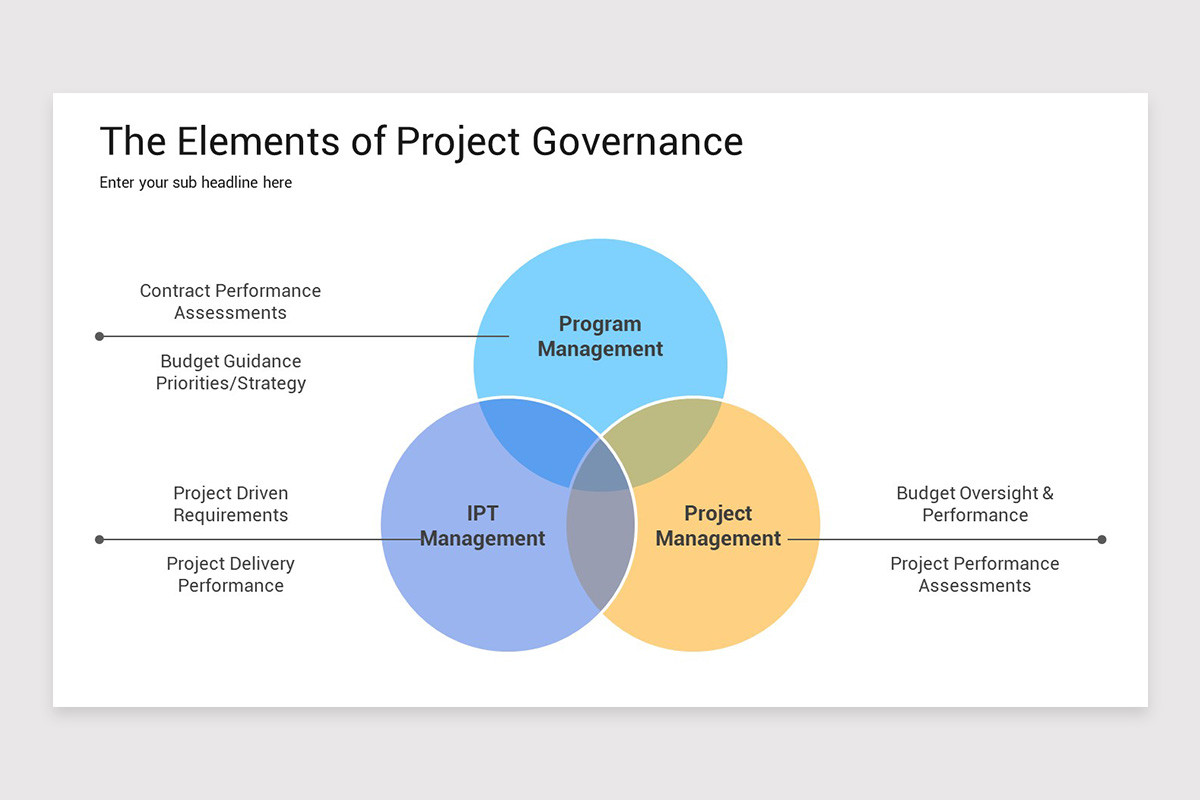 The Elements of Project Governance

Enter your sub headline here

Contract Performance Assessments

Budget Guidance Priorities/Strategy

Program Management

Project Driven Requirements

Project Delivery Performance

IPT Management

Project Management

Budget Oversight & Performance

Project Performance Assessments